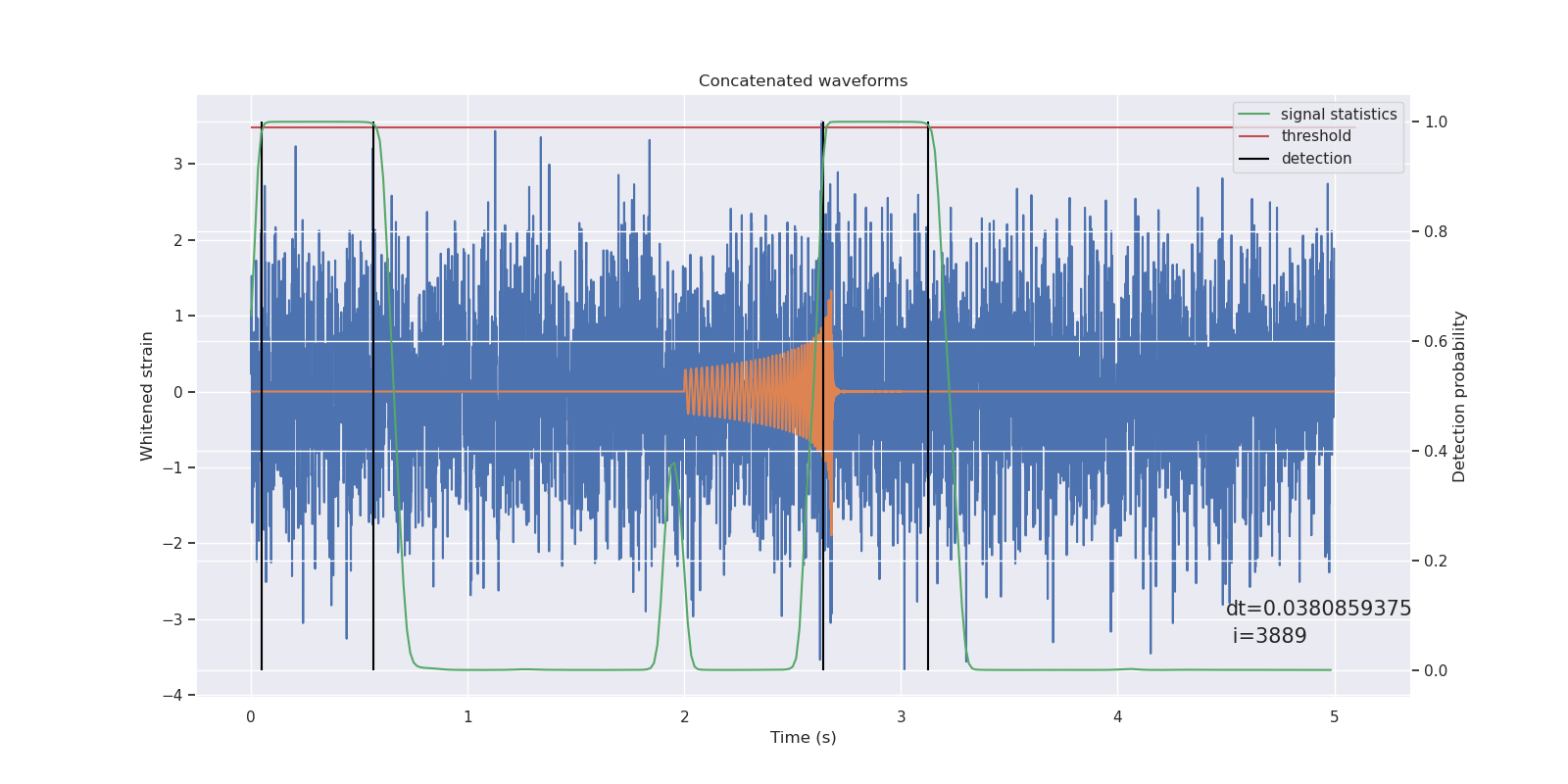 Concatenated waveforms

signal statistics
threshold
detection

Whitened strain

3
2
1
0
−1
−2
−3
−4

Detection probability

1.0
0.8
0.6
0.4
0.2
0.0

dt=0.0380859375
i=3889

0
1
2
3
4
5

Time (s)